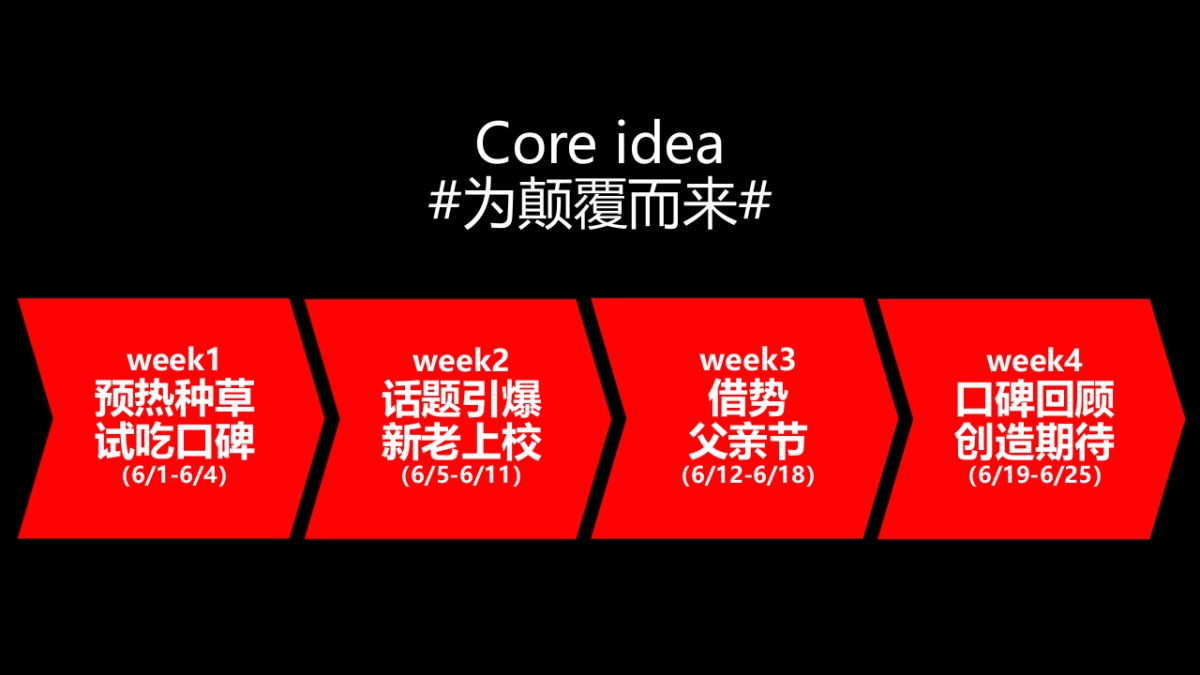 Core idea
#为颠覆而来#

week1
预热种草
试吃口碑
(6/1-6/4)

week2
话题引爆
新老上校
(6/5-6/11)

week3
借势
父亲节
(6/12-6/18)

week4
口碑回顾
创造期待
(6/19-6/25)